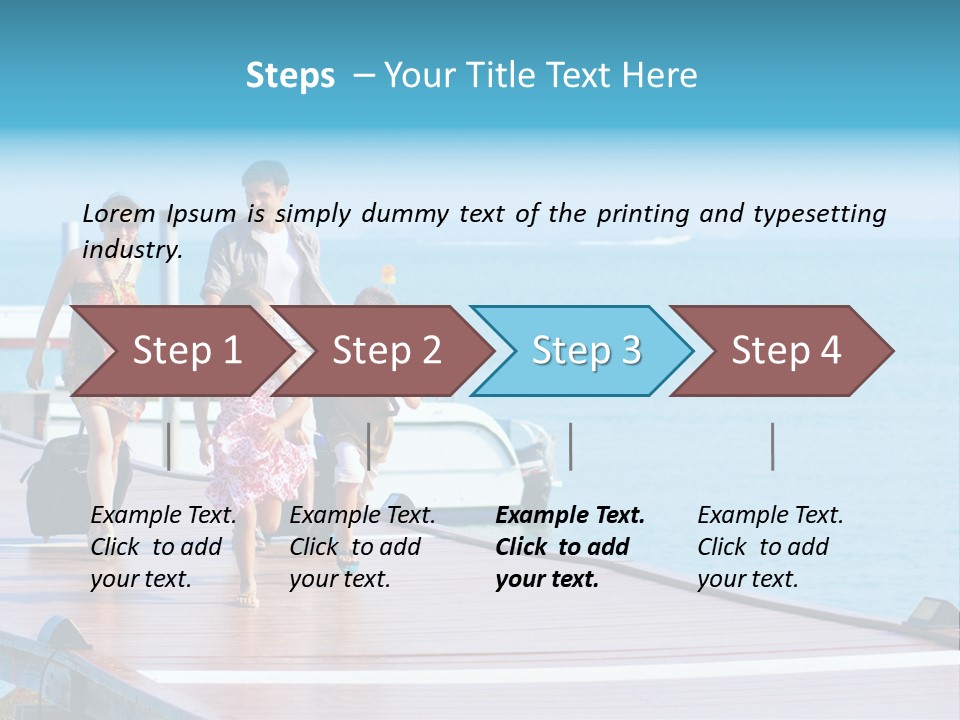 Steps – Your Title Text Here

Lorem Ipsum is simply dummy text of the printing and typesetting industry.

Step 1

Step 2

Step 3

Step 4

Example Text. Click to add your text.

Example Text. Click to add your text.

Example Text. Click to add your text.

Example Text. Click to add your text.